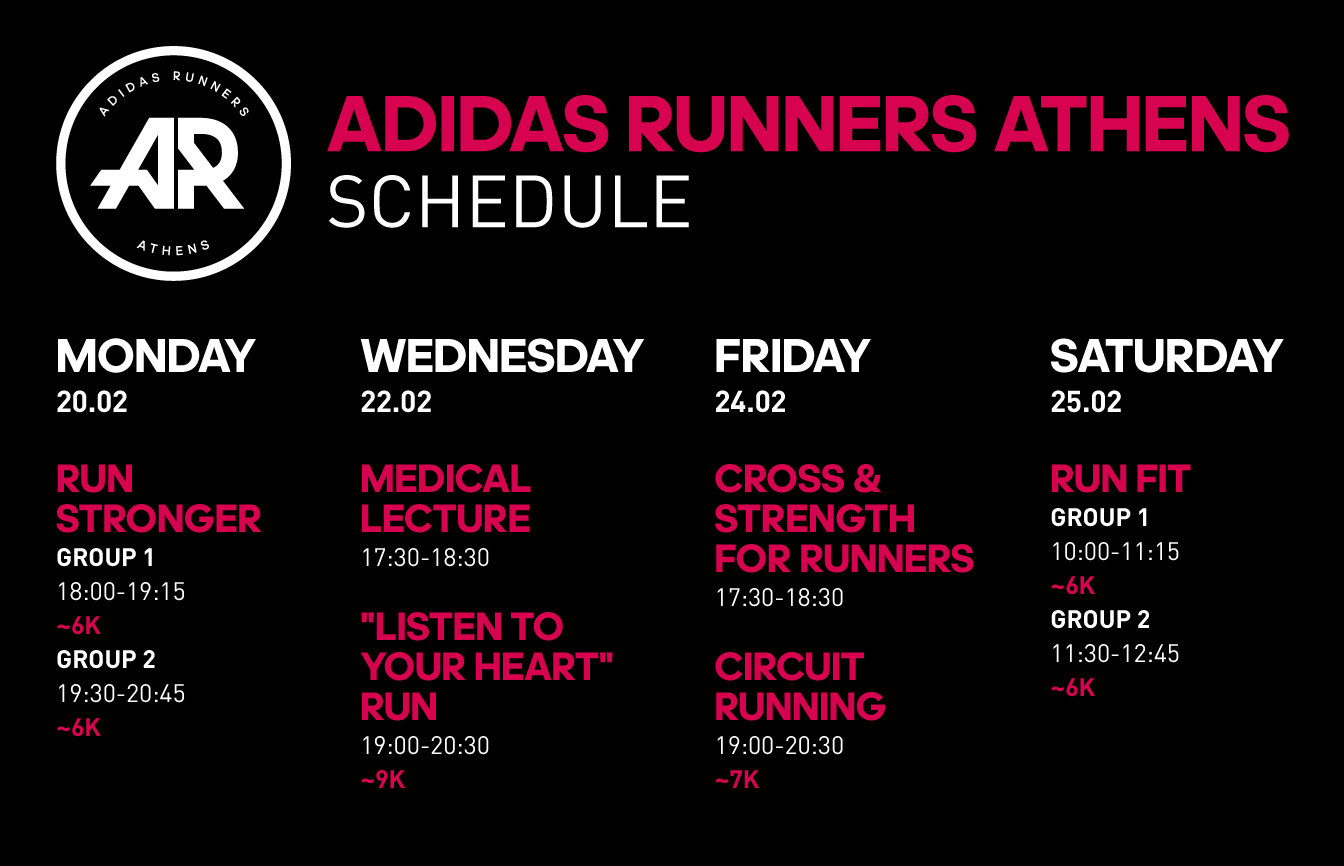 ADIDAS RUNNERS
AR
ATHENS

ADIDAS RUNNERS ATHENS
SCHEDULE

MONDAY
20.02

RUN STRONGER
GROUP 1
18:00-19:15
~6K
GROUP 2
19:30-20:45
~6K

WEDNESDAY
22.02

MEDICAL LECTURE
17:30-18:30

"LISTEN TO YOUR HEART" RUN
19:00-20:30
~9K

FRIDAY
24.02

CROSS & STRENGTH FOR RUNNERS
17:30-18:30

CIRCUIT RUNNING
19:00-20:30
~7K

SATURDAY
25.02

RUN FIT
GROUP 1
10:00-11:15
~6K
GROUP 2
11:30-12:45
~6K